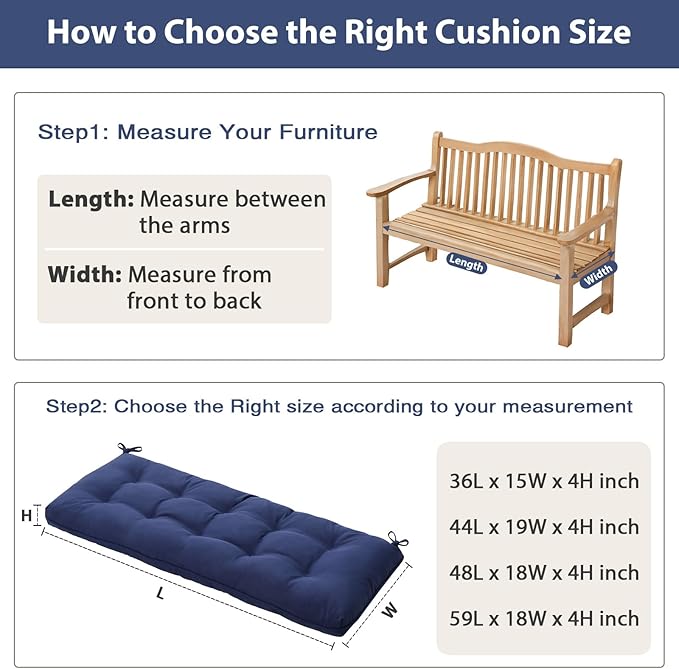 How to Choose the Right Cushion Size

Step1: Measure Your Furniture

Length: Measure between the arms

Width: Measure from front to back

Length

Width

Step2: Choose the Right size according to your measurement

H

L

W

36L x 15W x 4H inch

44L x 19W x 4H inch

48L x 18W x 4H inch

59L x 18W x 4H inch